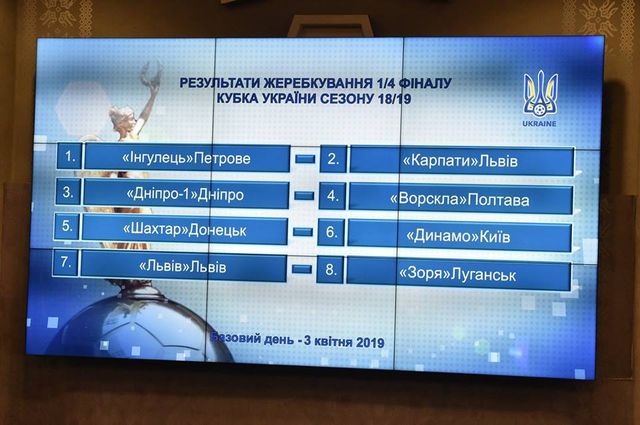 РЕЗУЛЬТАТИ ЖЕРЕБКУВАННЯ 1/4 ФІНАЛУ
КУБКА УКРАЇНИ СЕЗОНУ 18/19

UKRAINE

1. «Інгулець»Петрове — 2. «Карпати»Львів
3. «Дніпро-1»Дніпро — 4. «Ворскла»Полтава
5. «Шахтар»Донецьк — 6. «Динамо»Київ
7. «Львів»Львів — 8. «Зоря»Луганськ

Базовий день - 3 квітня 2019